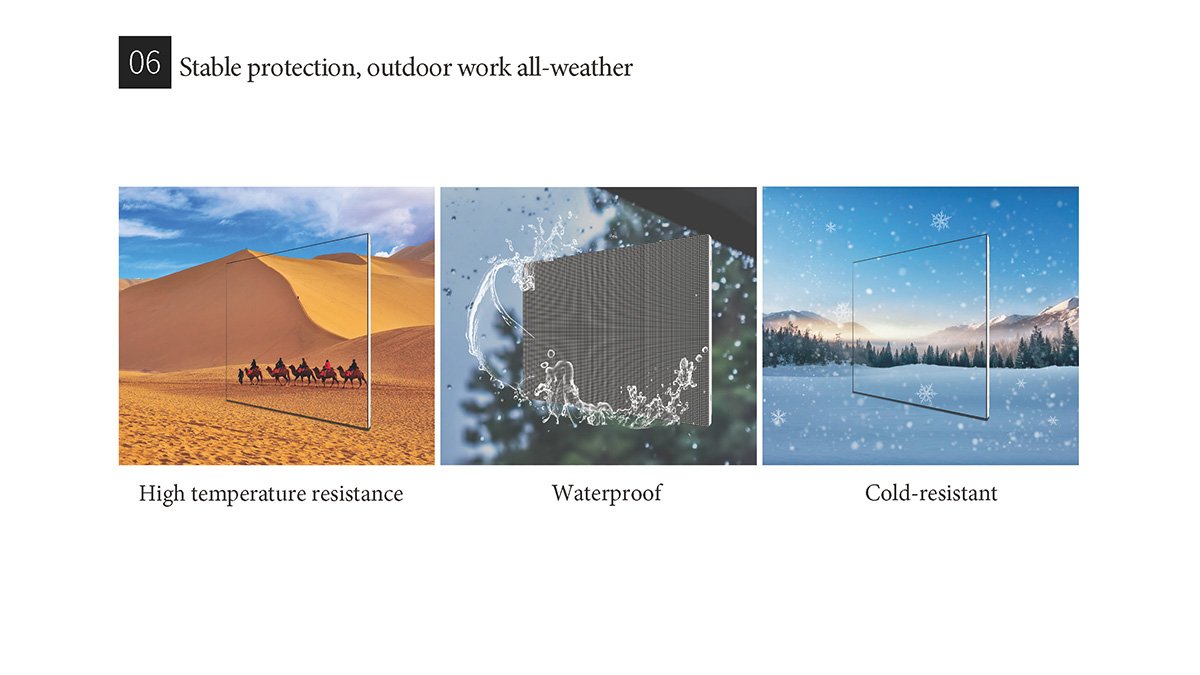 06 Stable protection, outdoor work all-weather

High temperature resistance

Waterproof

Cold-resistant